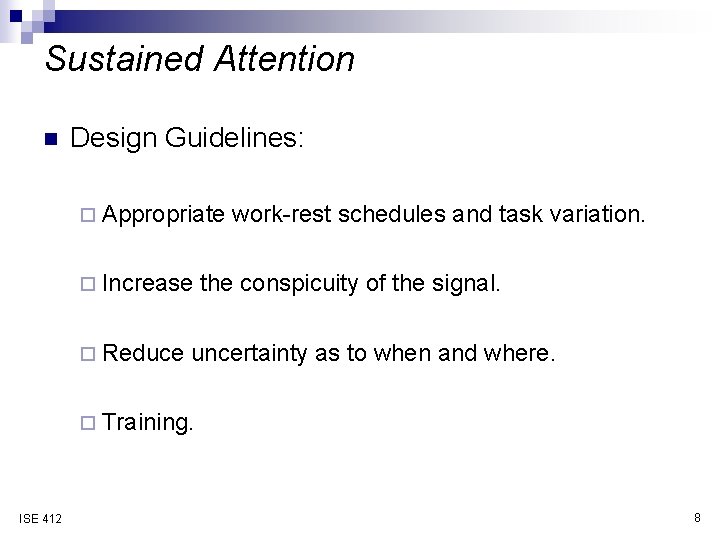 Sustained Attention

Design Guidelines:

Appropriate work-rest schedules and task variation.

Increase the conspicuity of the signal.

Reduce uncertainty as to when and where.

Training.

ISE 412

8